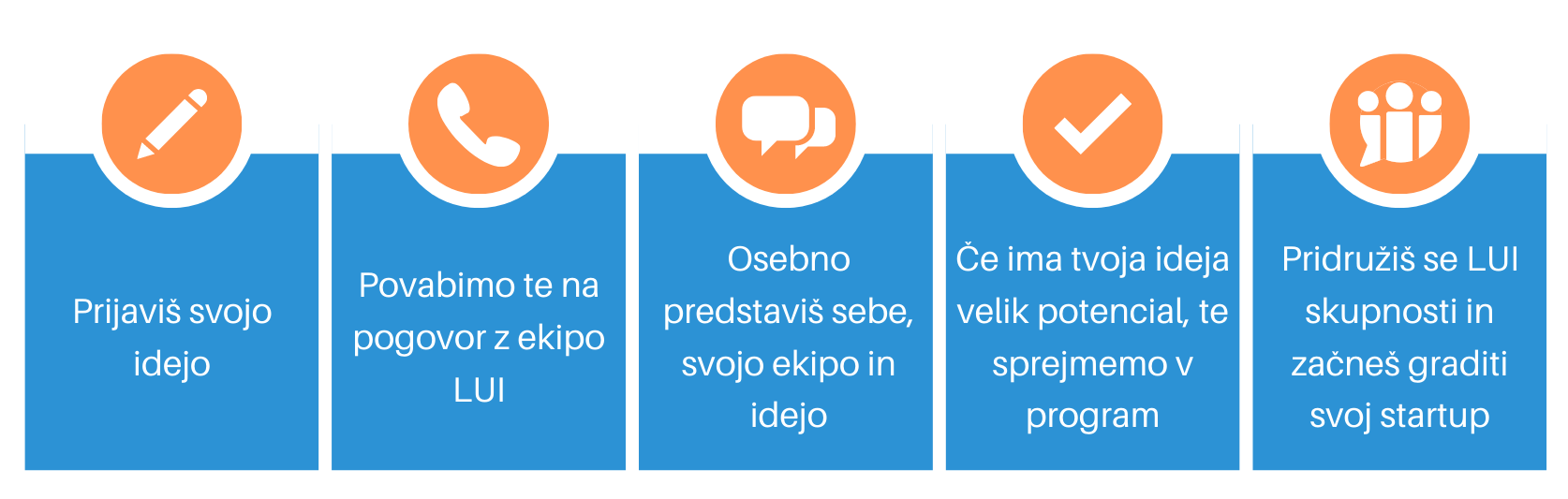 Prijaviš svojo idejo

Povabimo te na pogovor z ekipo LUI

Osebno predstaviš sebe, svojo ekipo in idejo

Če ima tvoja ideja velik potencial, te sprejmemo v program

Pridružiš se LUI skupnosti in začneš graditi svoj startup